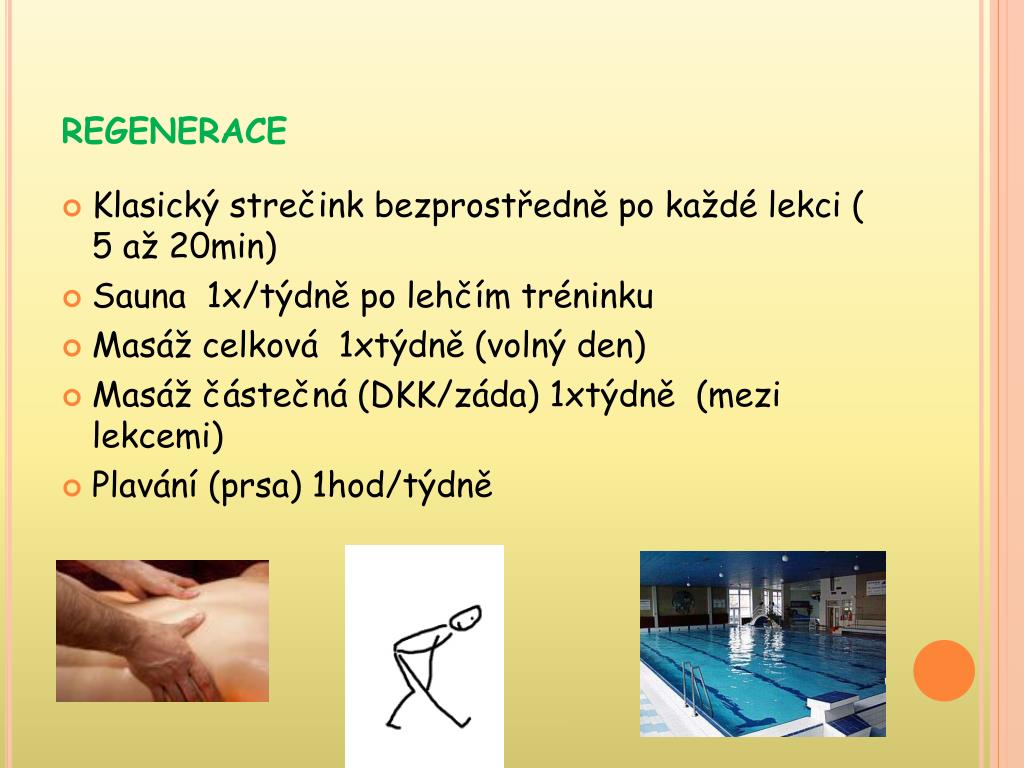 REGENERACE

Klasický strečink bezprostředně po každé lekci ( 5 až 20min)

Sauna 1x/týdně po lehčím tréninku

Masáž celková 1xtýdně (volný den)

Masáž částečná (DKK/záda) 1xtýdně (mezi lekcemi)

Plavání (prsa) 1hod/týdně